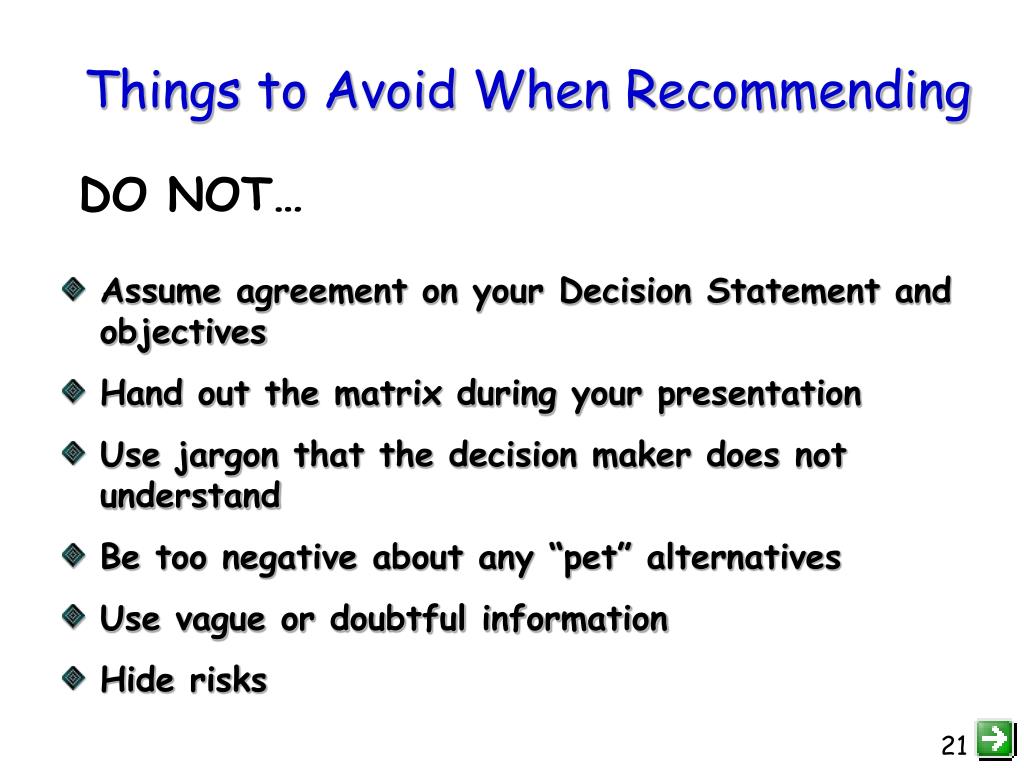 Things to Avoid When Recommending

DO NOT…

Assume agreement on your Decision Statement and objectives

Hand out the matrix during your presentation

Use jargon that the decision maker does not understand

Be too negative about any “pet” alternatives

Use vague or doubtful information

Hide risks

21